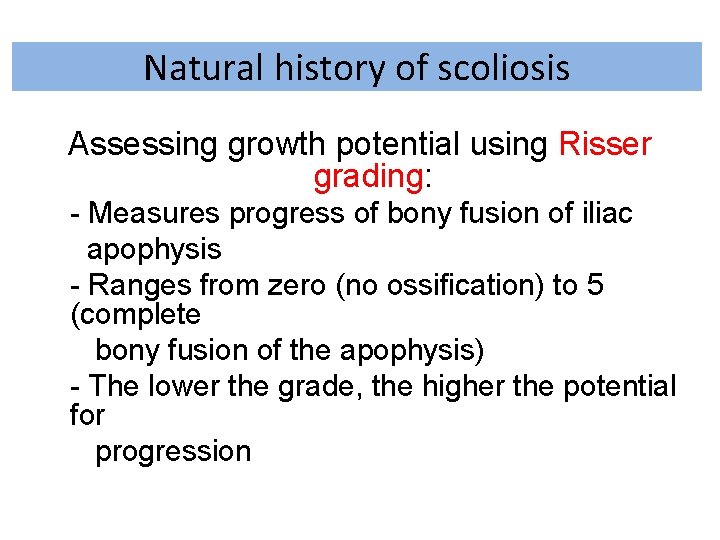 Natural history of scoliosis

Assessing growth potential using Risser grading:

- Measures progress of bony fusion of iliac apophysis
- Ranges from zero (no ossification) to 5 (complete bony fusion of the apophysis)
- The lower the grade, the higher the potential for progression